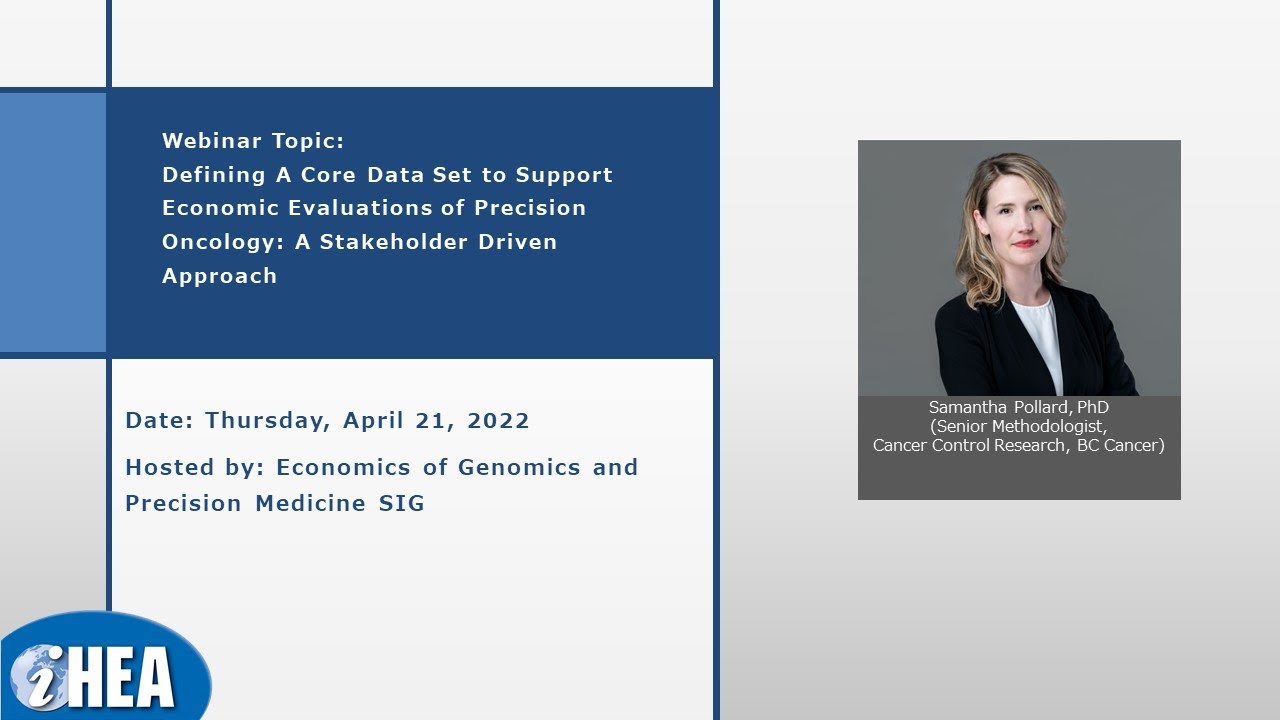 Webinar Topic:
Defining A Core Data Set to Support Economic Evaluations of Precision Oncology: A Stakeholder Driven Approach

Date: Thursday, April 21, 2022

Hosted by: Economics of Genomics and Precision Medicine SIG

Samantha Pollard, PhD
(Senior Methodologist,
Cancer Control Research, BC Cancer)

iHEA